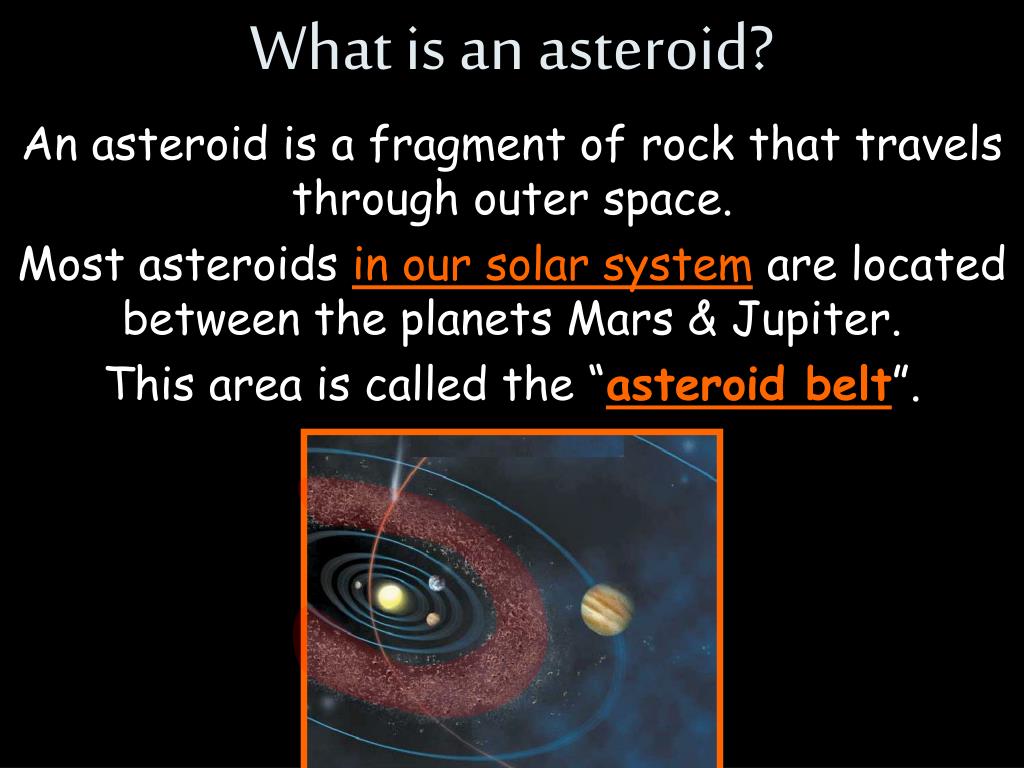 What is an asteroid?

An asteroid is a fragment of rock that travels through outer space.

Most asteroids in our solar system are located between the planets Mars & Jupiter.

This area is called the “asteroid belt”.